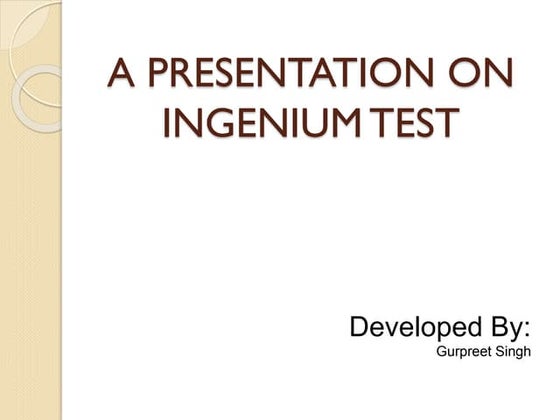 A PRESENTATION ON INGENIUM TEST

Developed By:
Gurpreet Singh